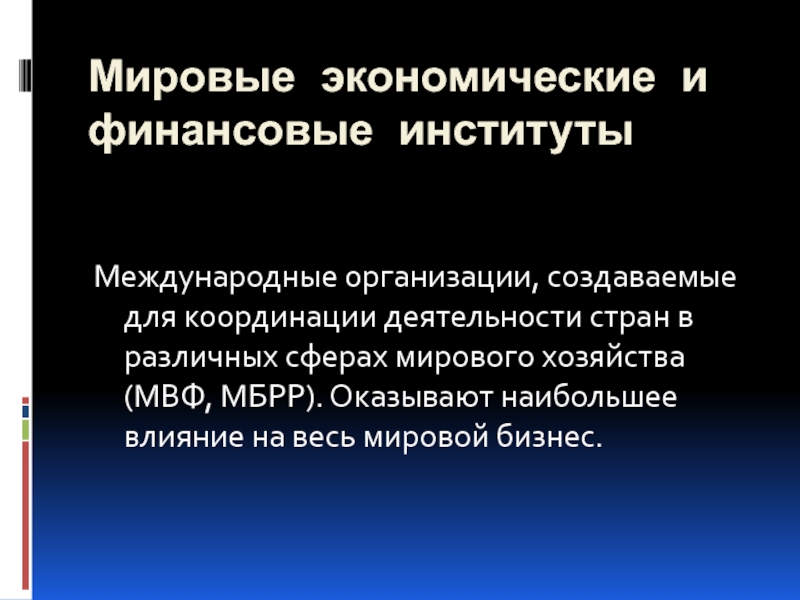 Мировые экономические и финансовые институты

Международные организации, создаваемые для координации деятельности стран в различных сферах мирового хозяйства (МВФ, МБРР). Оказывают наибольшее влияние на весь мировой бизнес.